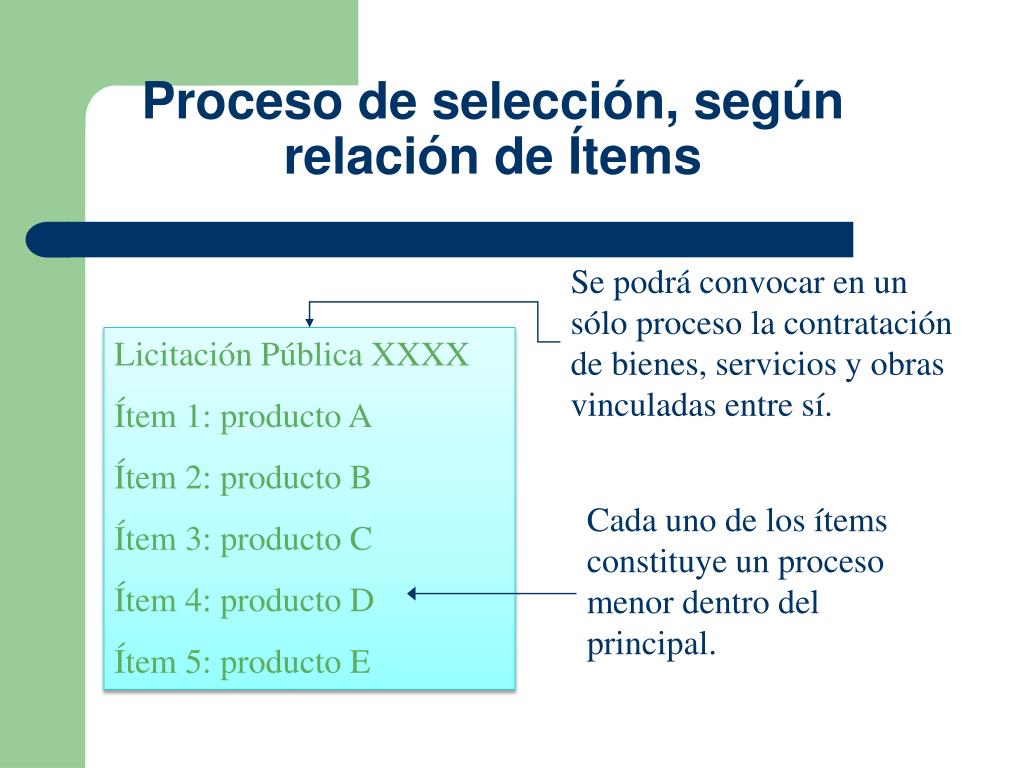 Proceso de selección, según relación de Ítems

Licitación Pública XXXX

Ítem 1: producto A

Ítem 2: producto B

Ítem 3: producto C

Ítem 4: producto D

Ítem 5: producto E

Se podrá convocar en un sólo proceso la contratación de bienes, servicios y obras vinculadas entre sí.

Cada uno de los ítems constituye un proceso menor dentro del principal.